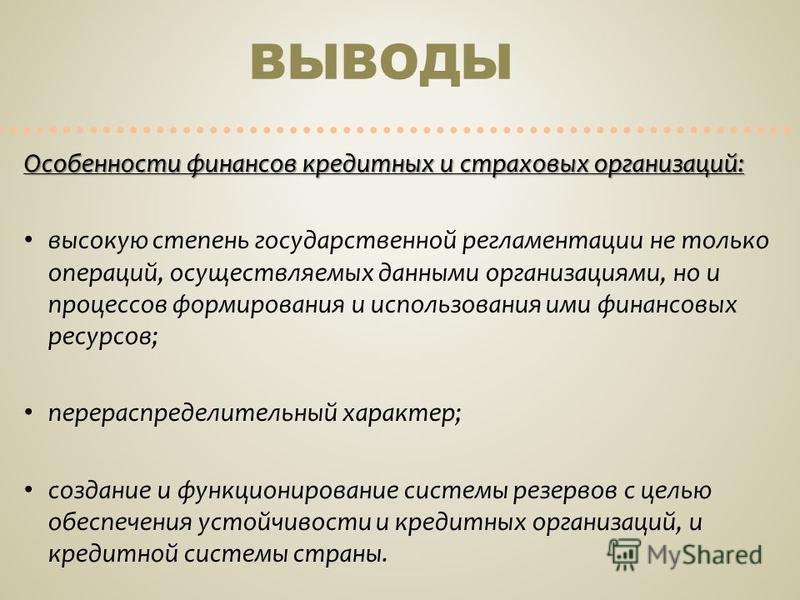 ВЫВОДЫ

Особенности финансов кредитных и страховых организаций:

• высокую степень государственной регламентации не только операций, осуществляемых данными организациями, но и процессов формирования и использования ими финансовых ресурсов;

• перераспределительный характер;

• создание и функционирование системы резервов с целью обеспечения устойчивости и кредитных организаций, и кредитной системы страны.

MyShared